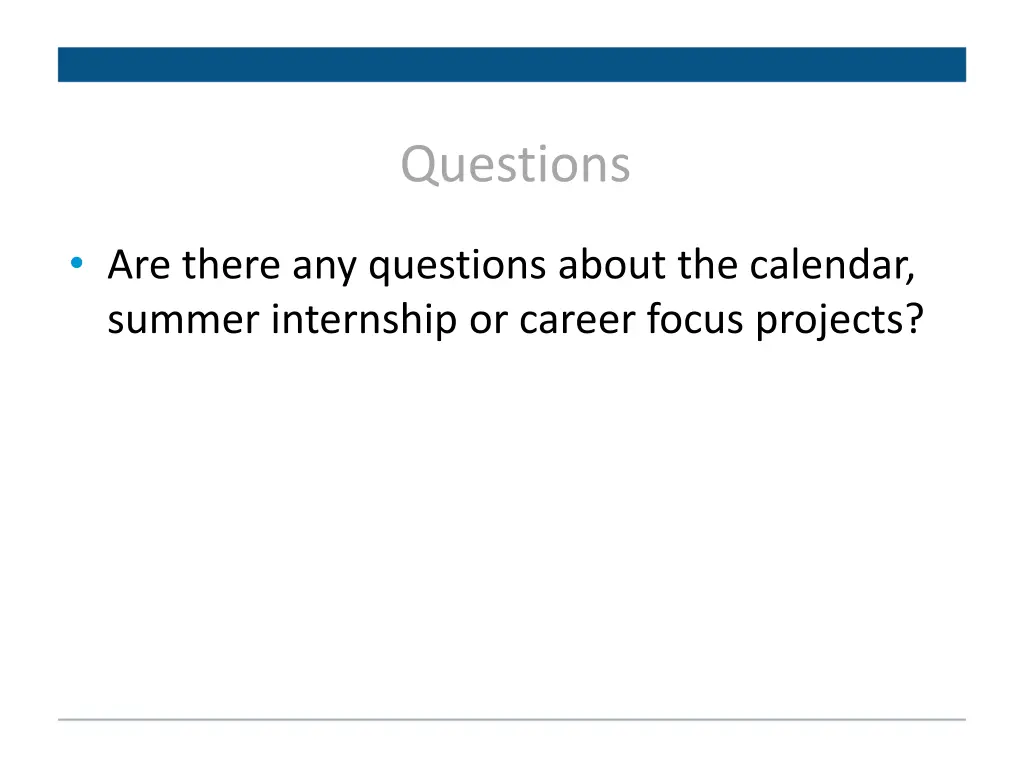 Questions

• Are there any questions about the calendar, summer internship or career focus projects?